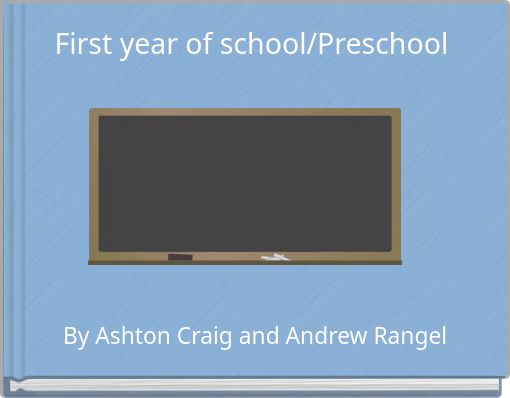 First year of school/Preschool

By Ashton Craig and Andrew Rangel